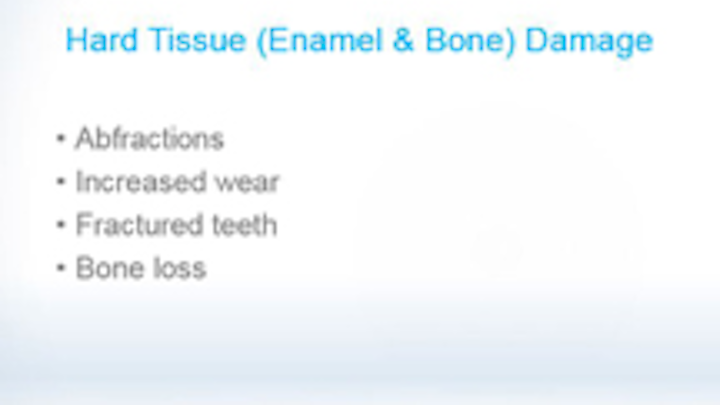 Hard Tissue (Enamel & Bone) Damage

• Abfractions
• Increased wear
• Fractured teeth
• Bone loss